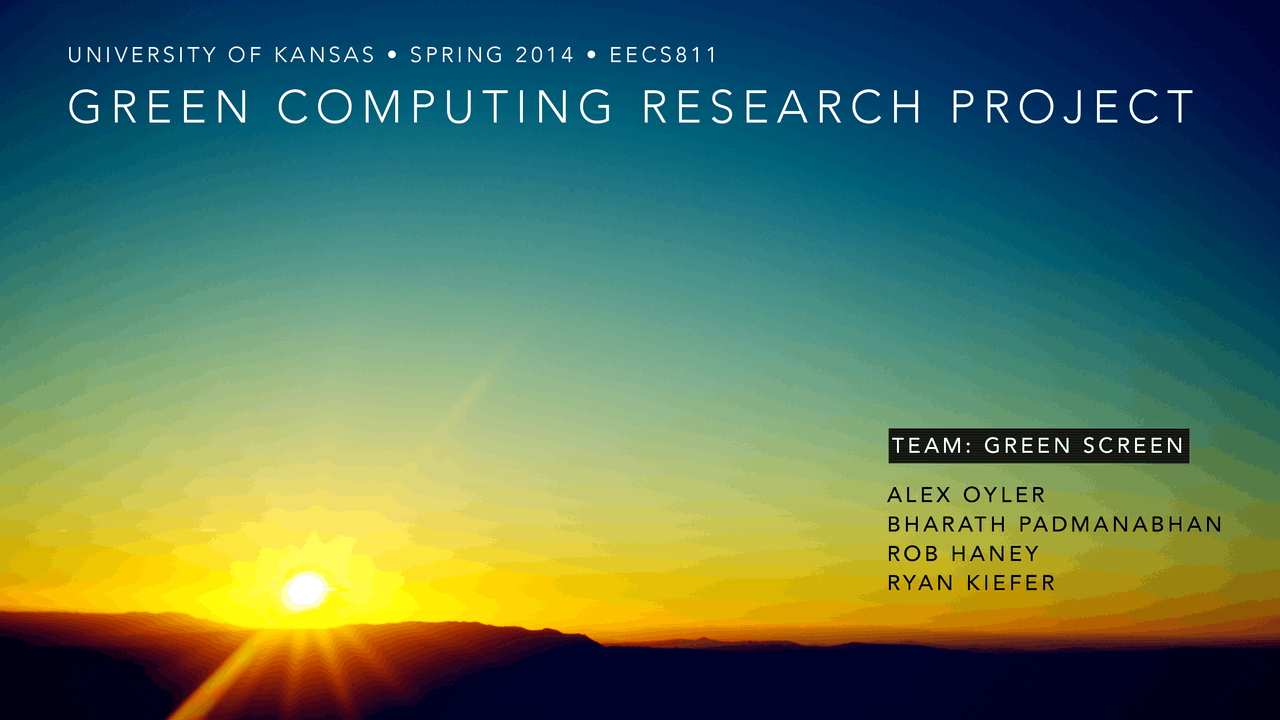 UNIVERSITY OF KANSAS • SPRING 2014 • EECS811

GREEN COMPUTING RESEARCH PROJECT

TEAM: GREEN SCREEN

ALEX OYLER
BHARATH PADMANABHAN
ROB HANEY
RYAN KIEFER